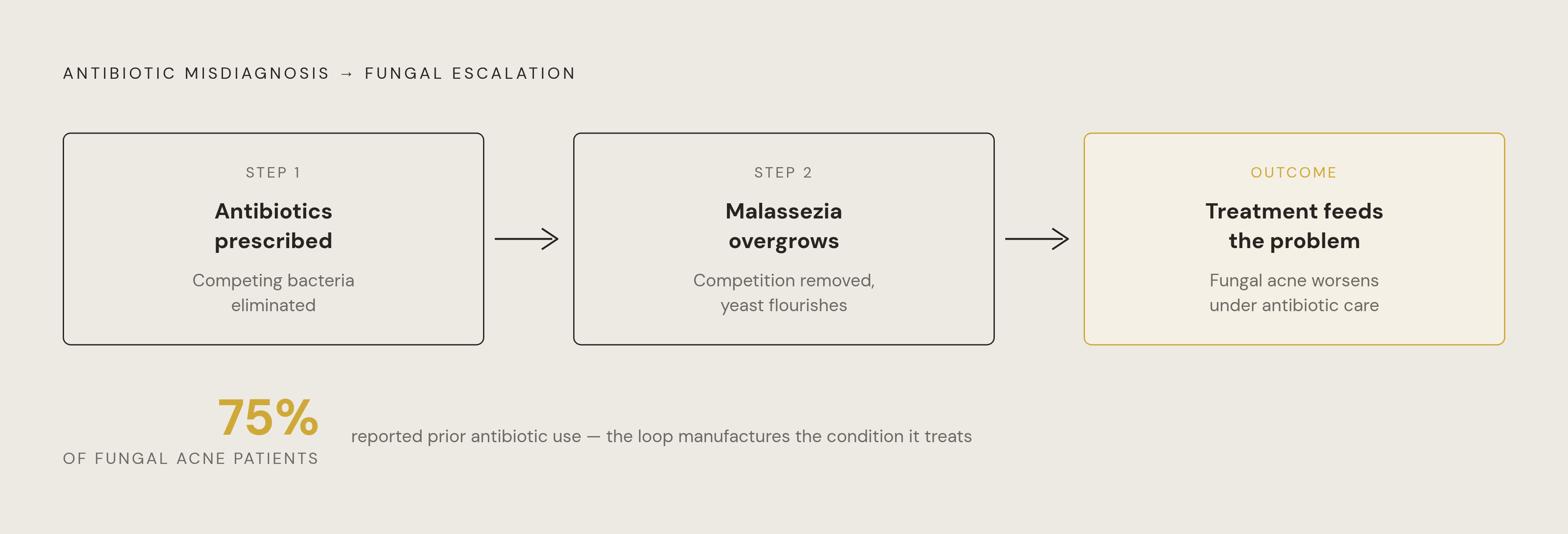 ANTIBIOTIC MISDIAGNOSIS → FUNGAL ESCALATION

STEP 1

Antibiotics prescribed

Competing bacteria eliminated

STEP 2

Malassezia overgrows

Competition removed, yeast flourishes

OUTCOME

Treatment feeds the problem

Fungal acne worsens under antibiotic care

75%

OF FUNGAL ACNE PATIENTS

reported prior antibiotic use — the loop manufactures the condition it treats